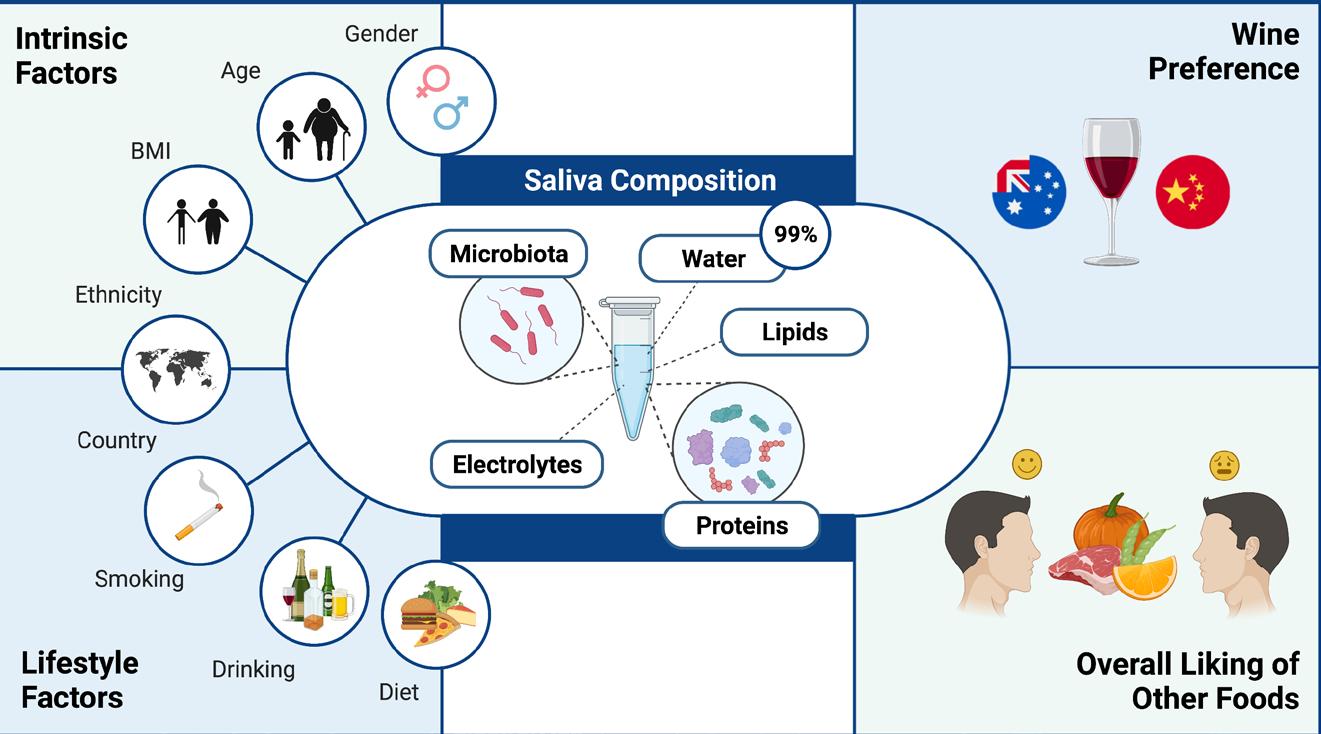 Intrinsic Factors

Gender

Age

BMI

Ethnicity

Country

Smoking

Drinking

Diet

Lifestyle Factors

Saliva Composition

Microbiota

Water

99%

Lipids

Electrolytes

Proteins

Wine Preference

Overall Liking of Other Foods